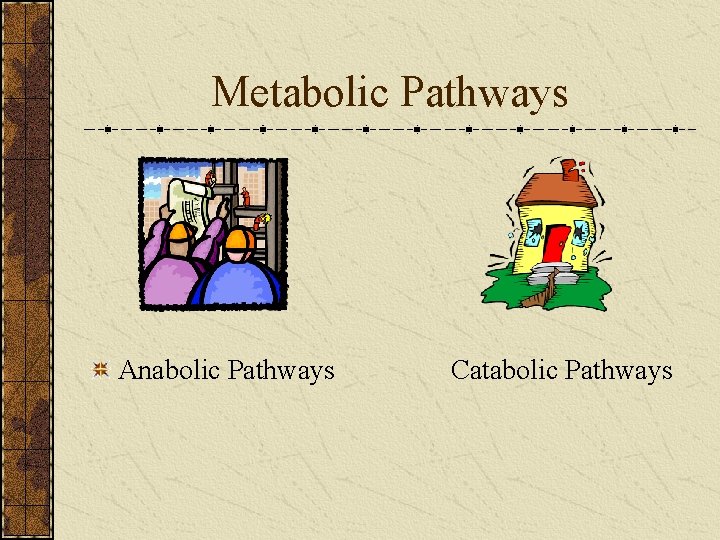 Metabolic Pathways

Anabolic Pathways

Catabolic Pathways